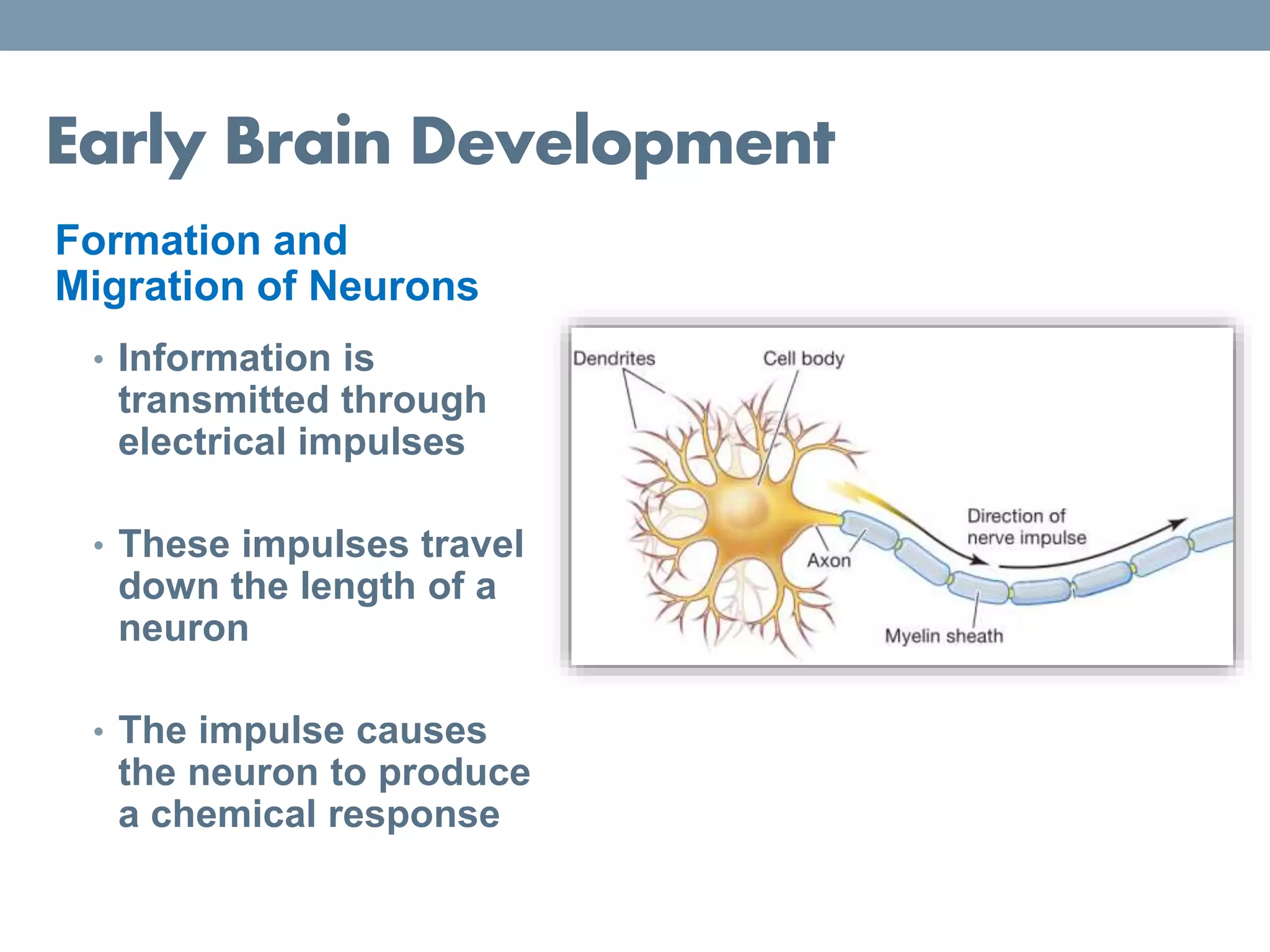 Early Brain Development

Formation and Migration of Neurons

• Information is transmitted through electrical impulses

• These impulses travel down the length of a neuron

• The impulse causes the neuron to produce a chemical response

Dendrites
Cell body
Axon
Direction of nerve impulse
Myelin sheath